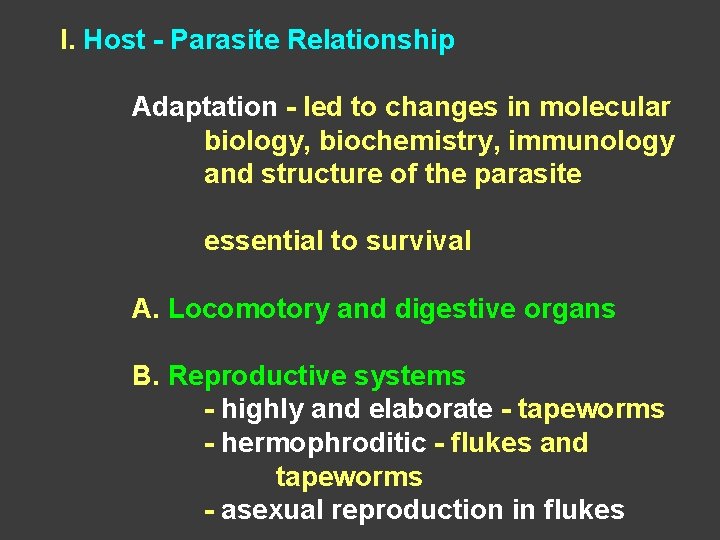 I. Host - Parasite Relationship

Adaptation - led to changes in molecular biology, biochemistry, immunology and structure of the parasite

essential to survival

A. Locomotory and digestive organs

B. Reproductive systems
- highly and elaborate - tapeworms
- hermophroditic - flukes and tapeworms
- asexual reproduction in flukes